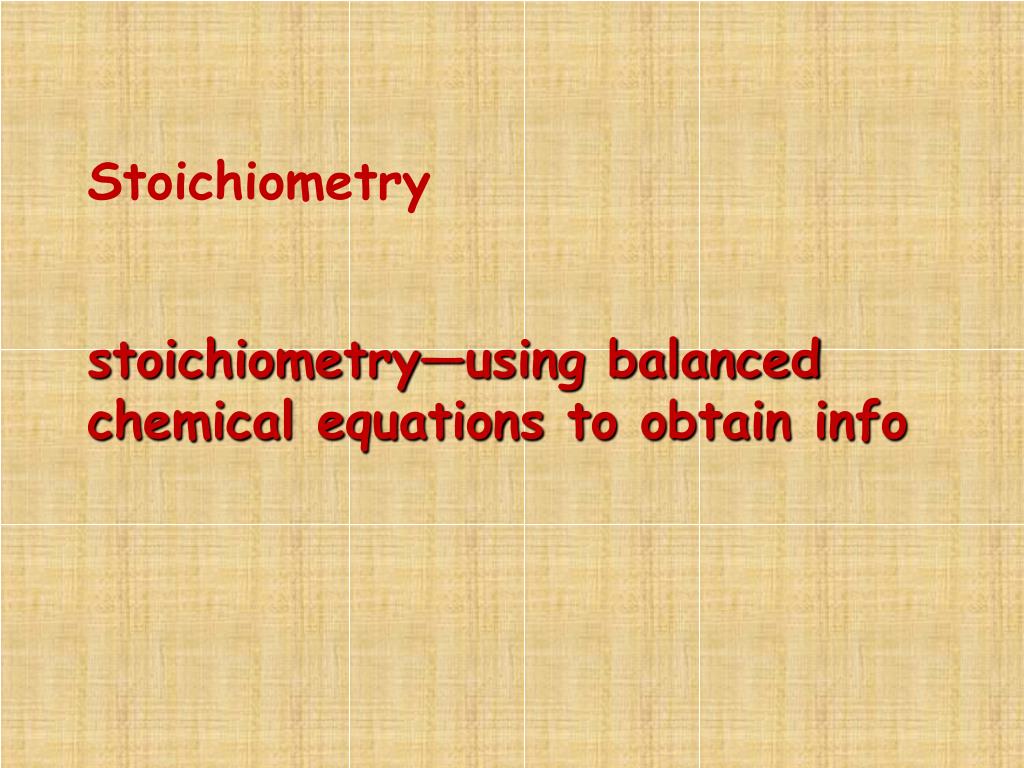 Stoichiometry

stoichiometry—using balanced chemical equations to obtain info